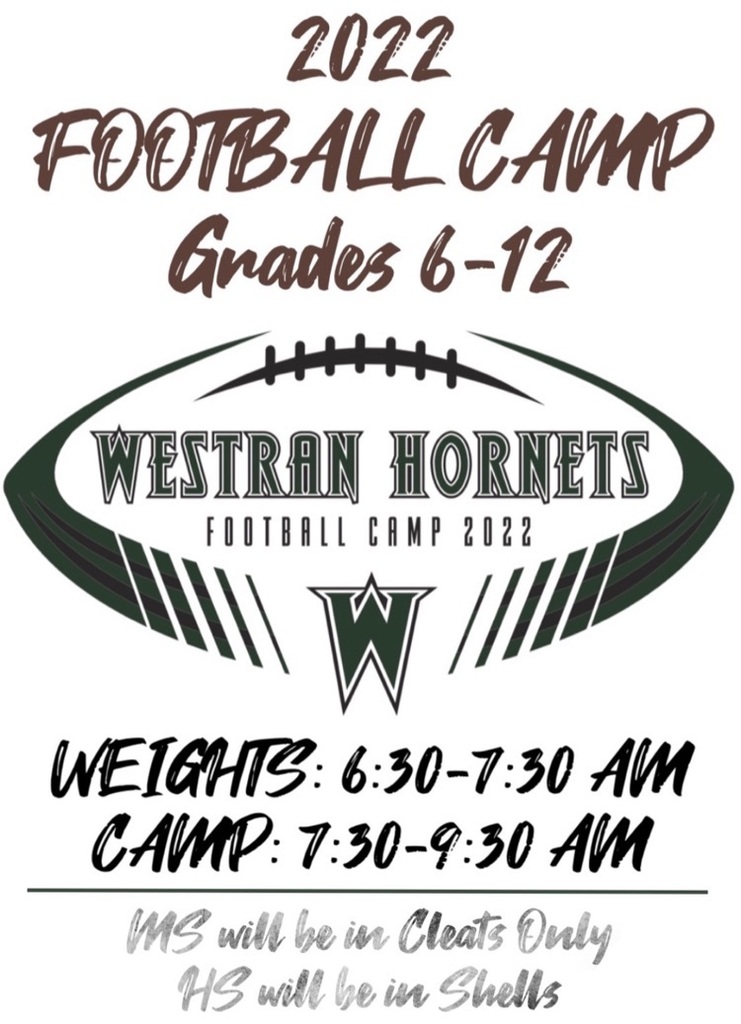 2022
FOOTBALL CAMP
Grades 6-12

WESTRAN HORNETS
FOOTBALL CAMP 2022

W

WEIGHTS: 6:30-7:30 AM
CAMP: 7:30-9:30 AM

MS will be in Cleats Only
HS will be in Shells